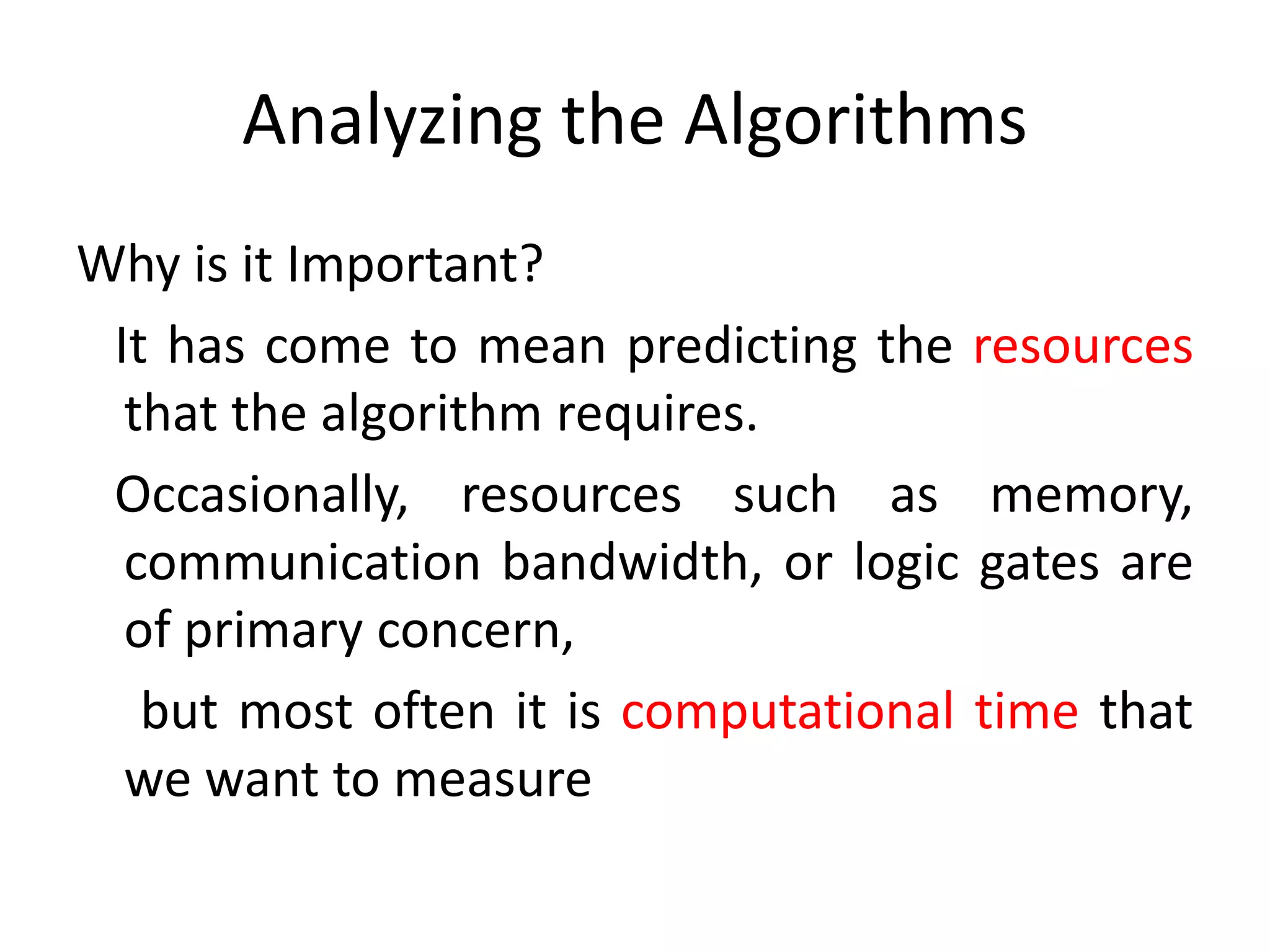 Analyzing the Algorithms

Why is it Important?

It has come to mean predicting the resources that the algorithm requires.

Occasionally, resources such as memory, communication bandwidth, or logic gates are of primary concern,

but most often it is computational time that we want to measure